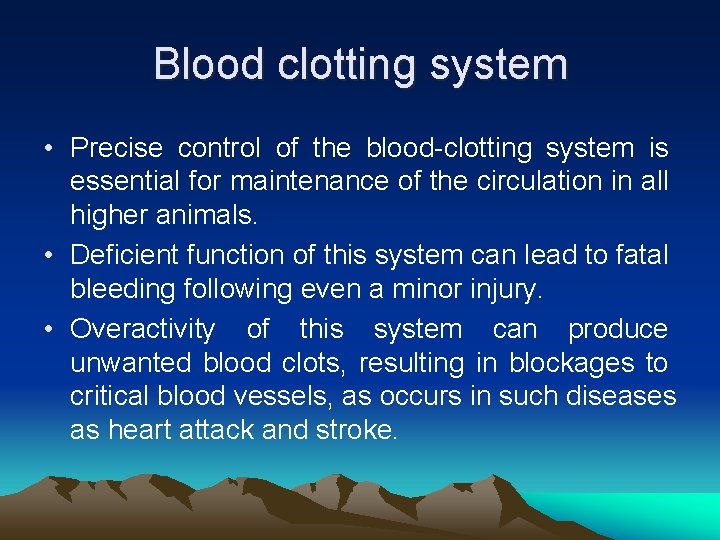 Blood clotting system

• Precise control of the blood-clotting system is essential for maintenance of the circulation in all higher animals.
• Deficient function of this system can lead to fatal bleeding following even a minor injury.
• Overactivity of this system can produce unwanted blood clots, resulting in blockages to critical blood vessels, as occurs in such diseases as heart attack and stroke.